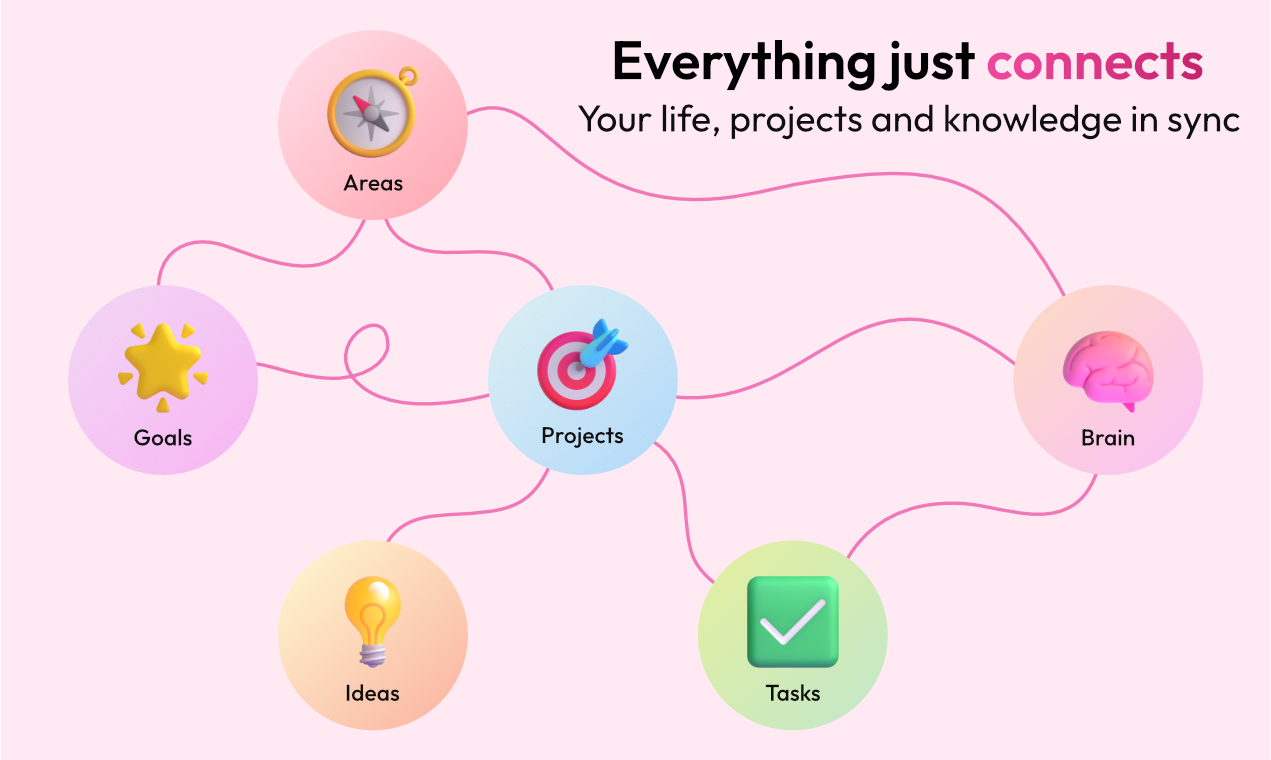 Everything just connects
Your life, projects and knowledge in sync

Areas

Goals

Projects

Brain

Ideas

Tasks